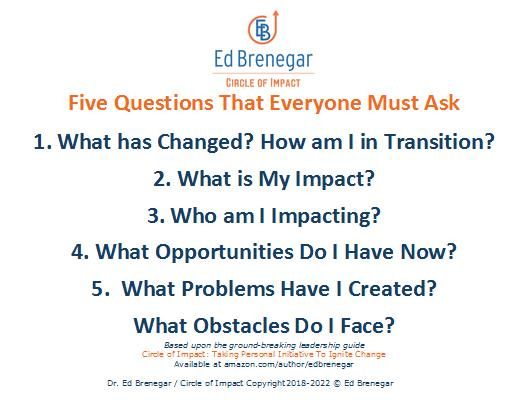 EB

Ed Brenegar

CIRCLE OF IMPACT

Five Questions That Everyone Must Ask

1. What has Changed? How am I in Transition?

2. What is My Impact?

3. Who am I Impacting?

4. What Opportunities Do I Have Now?

5. What Problems Have I Created?

What Obstacles Do I Face?

Based upon the ground-breaking leadership guide
Circle of Impact: Taking Personal Initiative To Ignite Change
Available at amazon.com/author/edbrenegar

Dr. Ed Brenegar / Circle of Impact Copyright 2018-2022 © Ed Brenegar